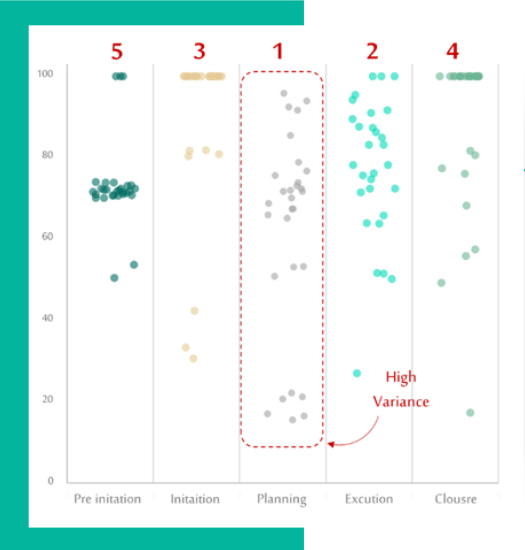 5 3 1 2 4

100
80
60
40
20
0

High Variance

Pre initation
Initaition
Planning
Excution
Clousre